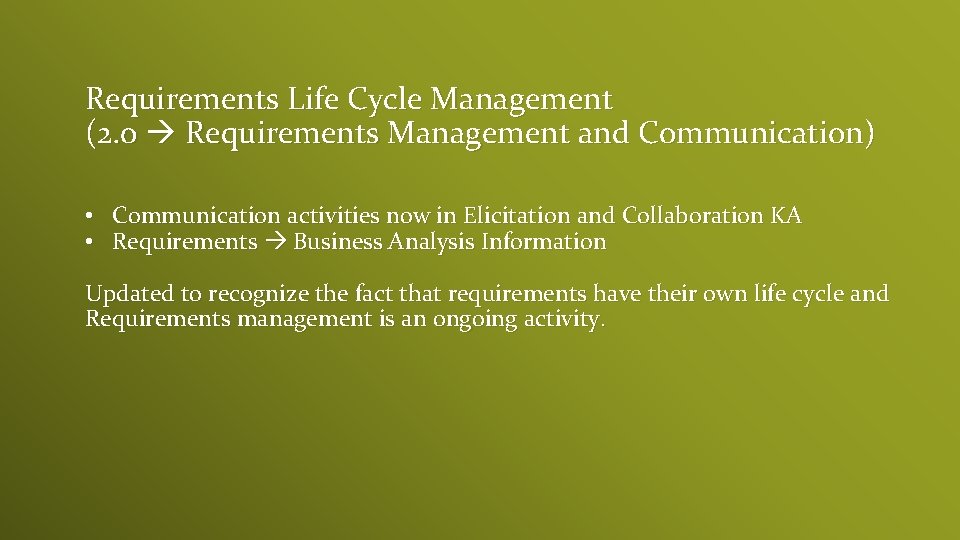 Requirements Life Cycle Management
(2.0 → Requirements Management and Communication)

• Communication activities now in Elicitation and Collaboration KA
• Requirements → Business Analysis Information

Updated to recognize the fact that requirements have their own life cycle and Requirements management is an ongoing activity.